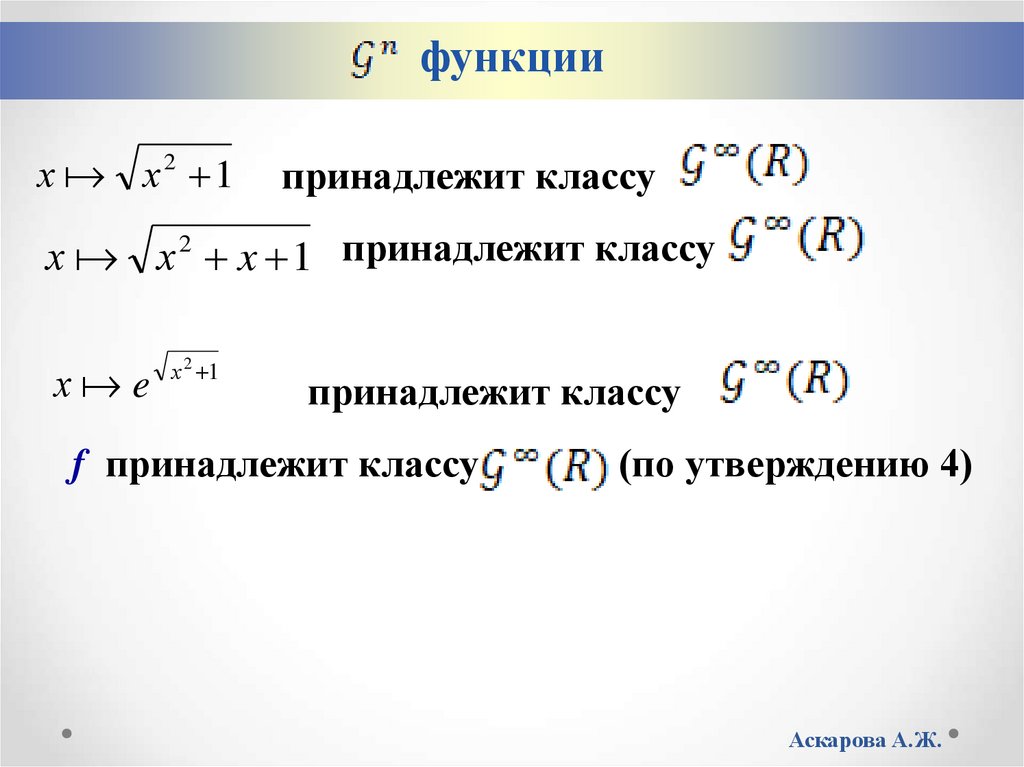 $\mathcal{G}^n$ функции

$x \mapsto \sqrt{x^2+1}$ принадлежит классу $\mathcal{G}^\infty(R)$

$x \mapsto \sqrt{x^2+x+1}$ принадлежит классу $\mathcal{G}^\infty(R)$

$x \mapsto e^{\sqrt{x^2+1}}$ принадлежит классу $\mathcal{G}^\infty(R)$

$f$ принадлежит классу $\mathcal{G}^\infty(R)$ (по утверждению 4)

Аскарова А.Ж.